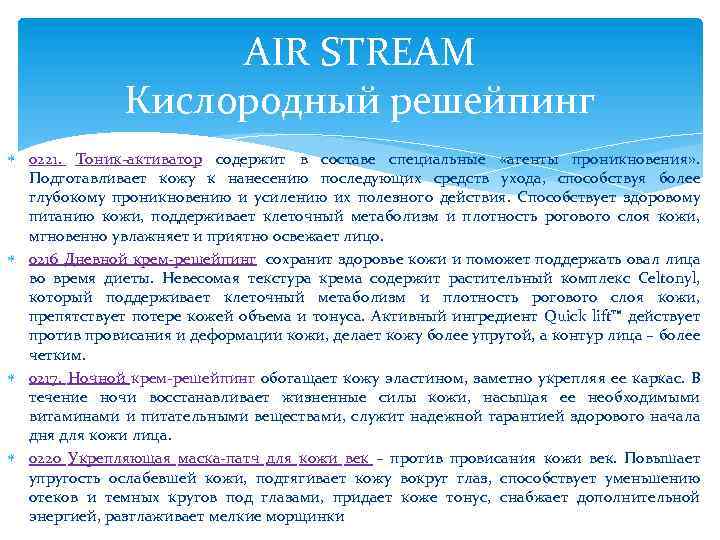 AIR STREAM
Кислородный решейпинг

0221. Тоник-активатор содержит в составе специальные «агенты проникновения». Подготавливает кожу к нанесению последующих средств ухода, способствуя более глубокому проникновению и усилению их полезного действия. Способствует здоровому питанию кожи, поддерживает клеточный метаболизм и плотность рогового слоя кожи, мгновенно увлажняет и приятно освежает лицо.

0216 Дневной крем-решейпинг сохранит здоровье кожи и поможет поддержать овал лица во время диеты. Невесомая текстура крема содержит растительный комплекс Celtonyl, который поддерживает клеточный метаболизм и плотность рогового слоя кожи, препятствует потере кожей объема и тонуса. Активный ингредиент Quick lift™ действует против провисания и деформации кожи, делает кожу более упругой, а контур лица – более четким.

0217. Ночной крем-решейпинг обогащает кожу эластином, заметно укрепляя ее каркас. В течение ночи восстанавливает жизненные силы кожи, насыщая ее необходимыми витаминами и питательными веществами, служит надежной гарантией здорового начала дня для кожи лица.

0220 Укрепляющая маска-патч для кожи век – против провисания кожи век. Повышает упругость ослабевшей кожи, подтягивает кожу вокруг глаз, способствует уменьшению отеков и темных кругов под глазами, придает коже тонус, снабжает дополнительной энергией, разглаживает мелкие морщинки